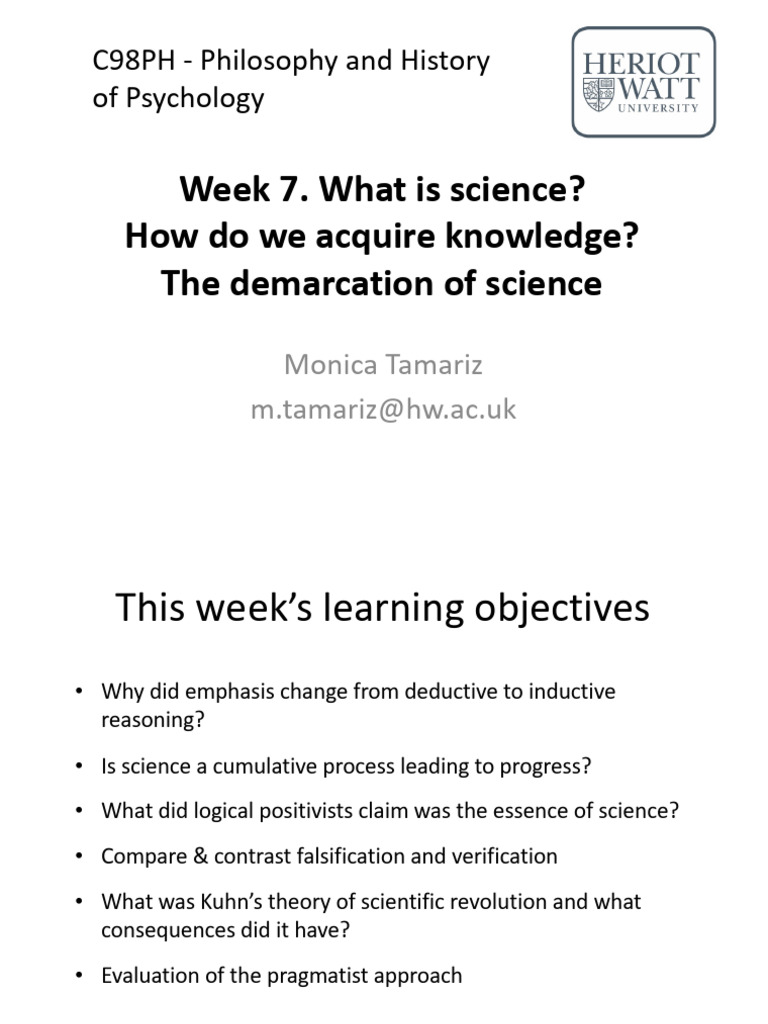 C98PH - Philosophy and History of Psychology

HERIOT WATT UNIVERSITY

Week 7. What is science?
How do we acquire knowledge?
The demarcation of science

Monica Tamariz
m.tamariz@hw.ac.uk

This week's learning objectives

• Why did emphasis change from deductive to inductive reasoning?
• Is science a cumulative process leading to progress?
• What did logical positivists claim was the essence of science?
• Compare & contrast falsification and verification
• What was Kuhn's theory of scientific revolution and what consequences did it have?
• Evaluation of the pragmatist approach